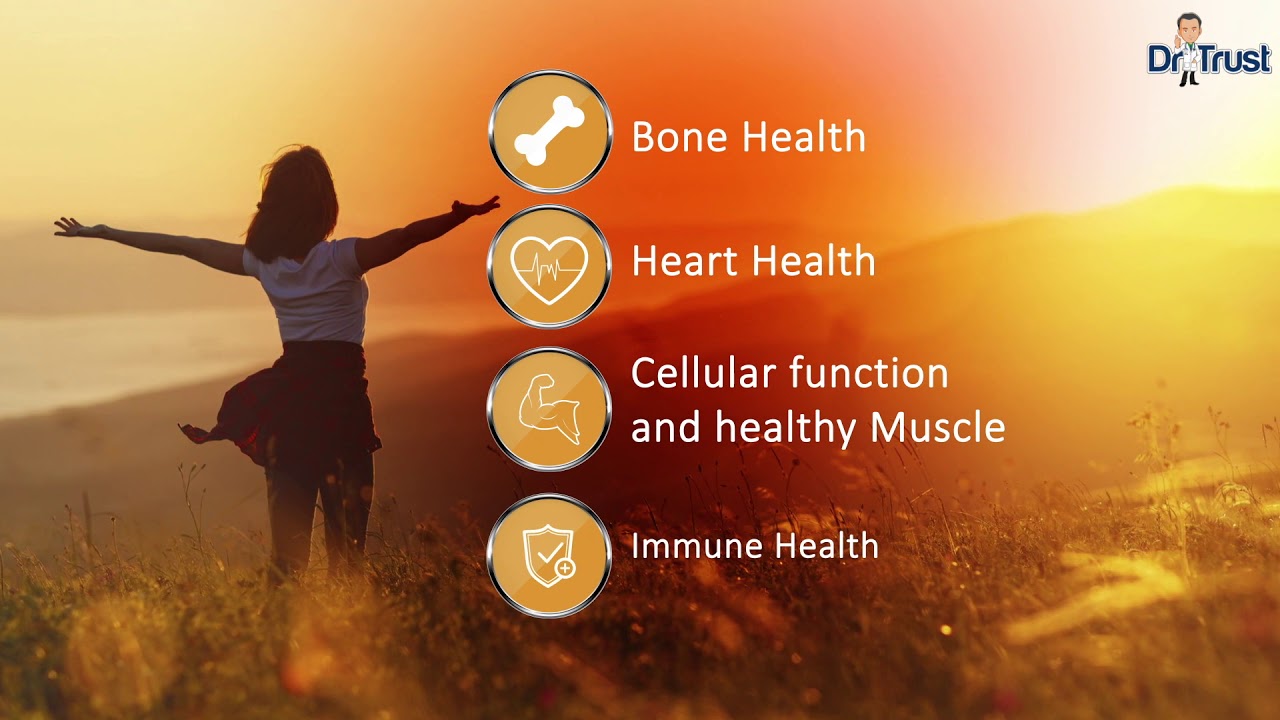 Dr Trust

Bone Health

Heart Health

Cellular function and healthy Muscle

Immune Health